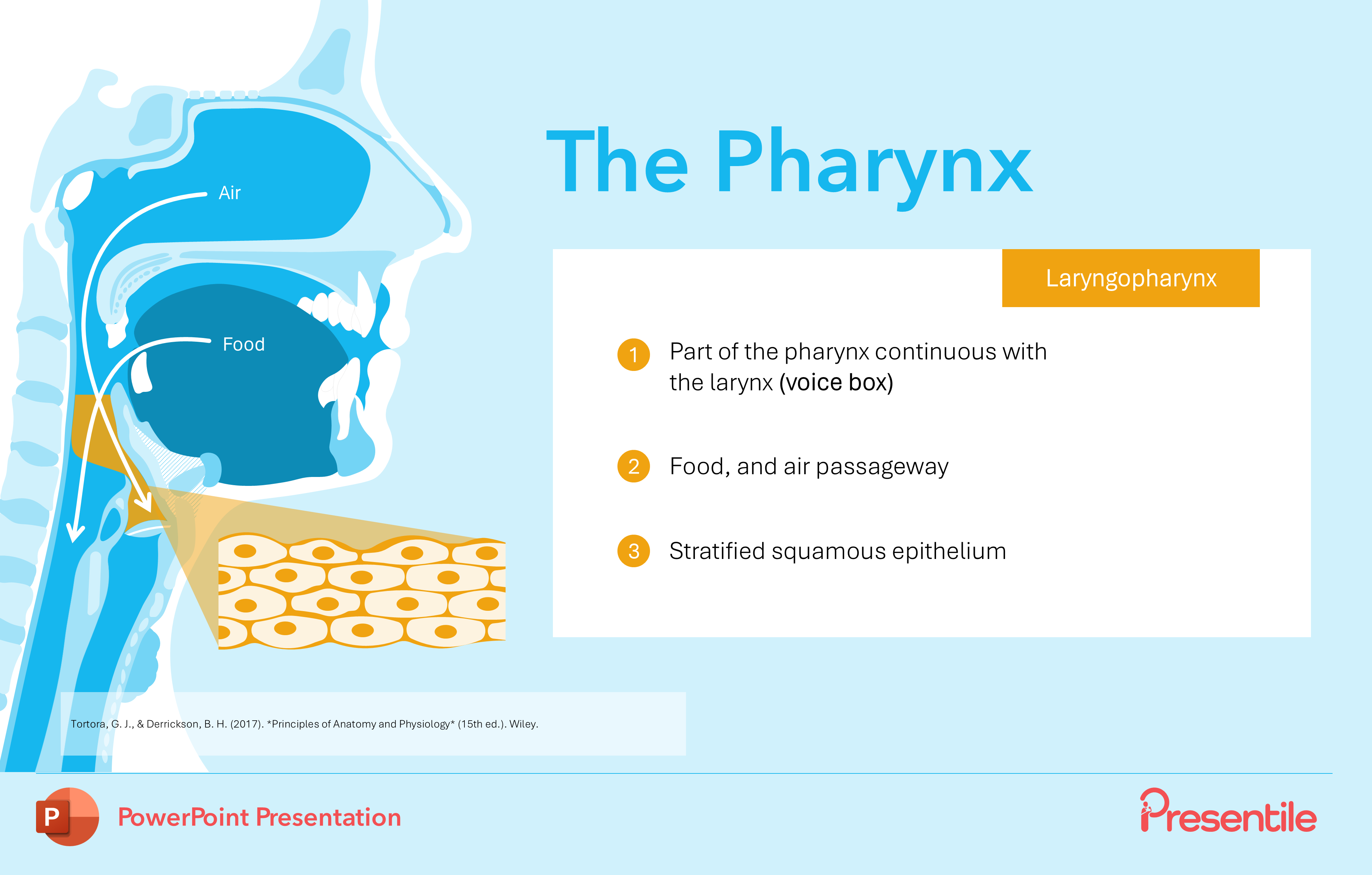 Air

Food

The Pharynx

Laryngopharynx

1 Part of the pharynx continuous with the larynx (voice box)

2 Food, and air passageway

3 Stratified squamous epithelium

Tortora, G. J., & Derrickson, B. H. (2017). *Principles of Anatomy and Physiology* (15th ed.). Wiley.

P PowerPoint Presentation

Presentile